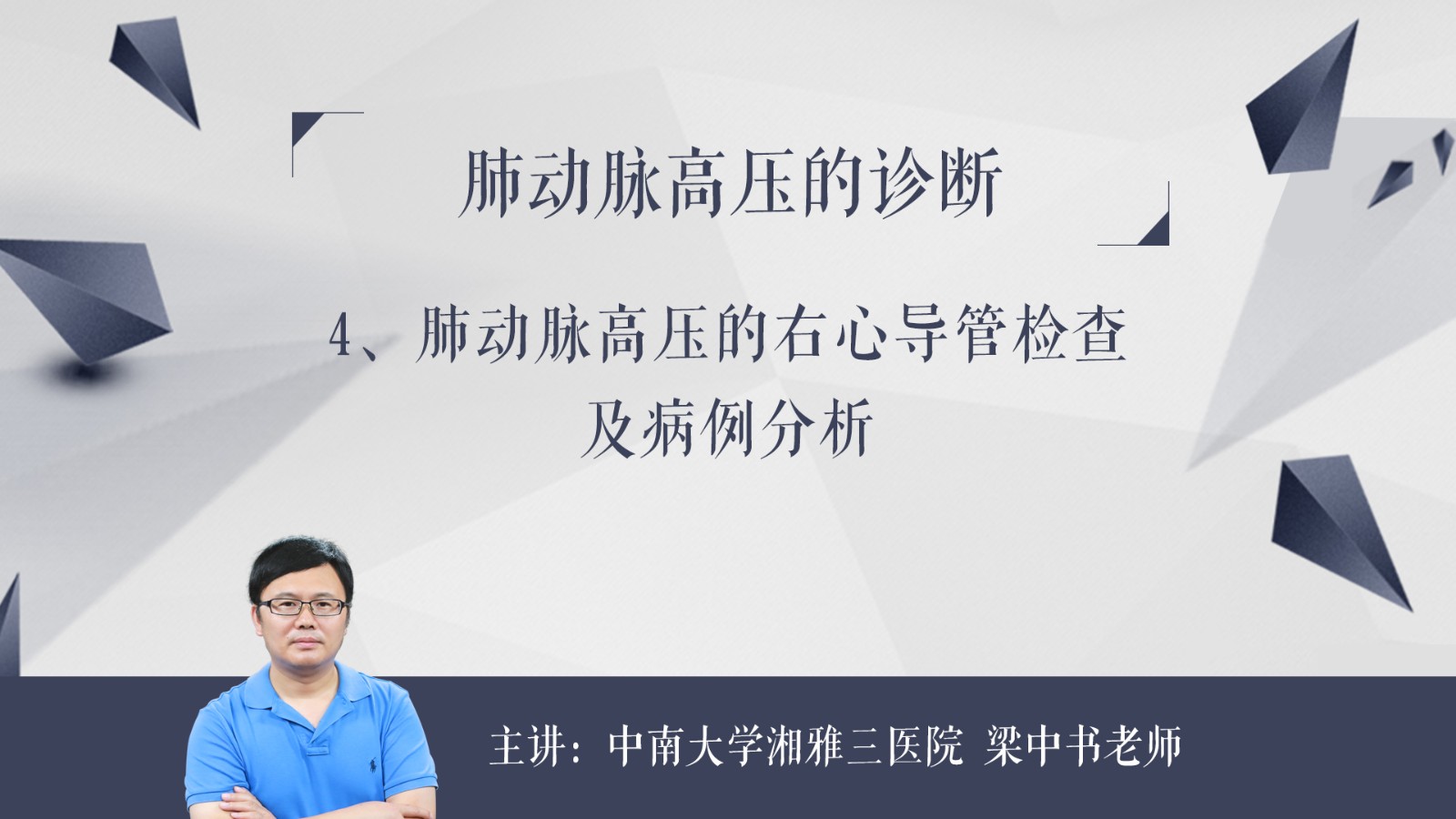 肺动脉高压的诊断

4、肺动脉高压的右心导管检查及病例分析

主讲：中南大学湘雅三医院 梁中书老师